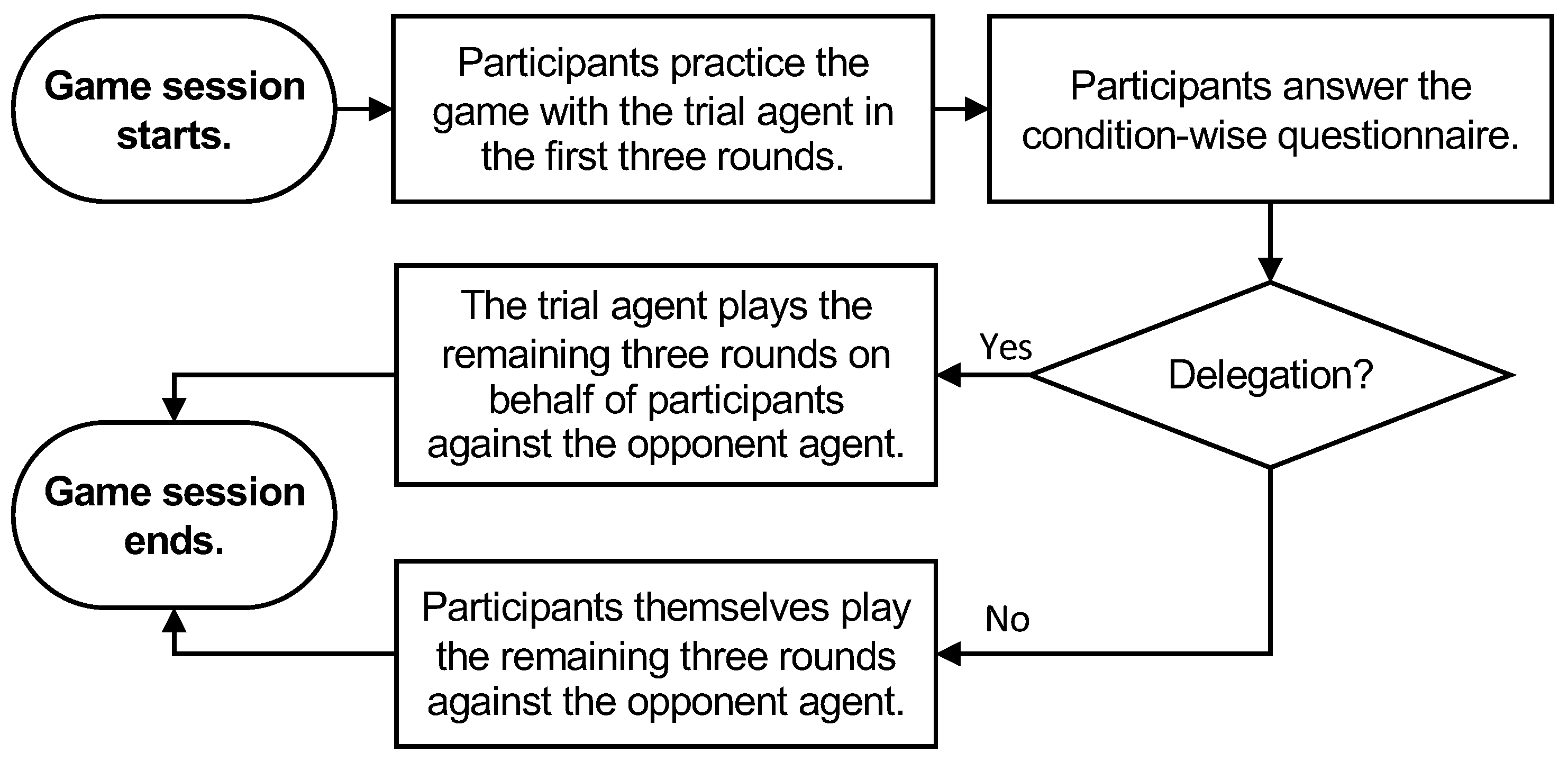 Game session starts.

Participants practice the game with the trial agent in the first three rounds.

Participants answer the condition-wise questionnaire.

Delegation?

Yes

The trial agent plays the remaining three rounds on behalf of participants against the opponent agent.

No

Participants themselves play the remaining three rounds against the opponent agent.

Game session ends.